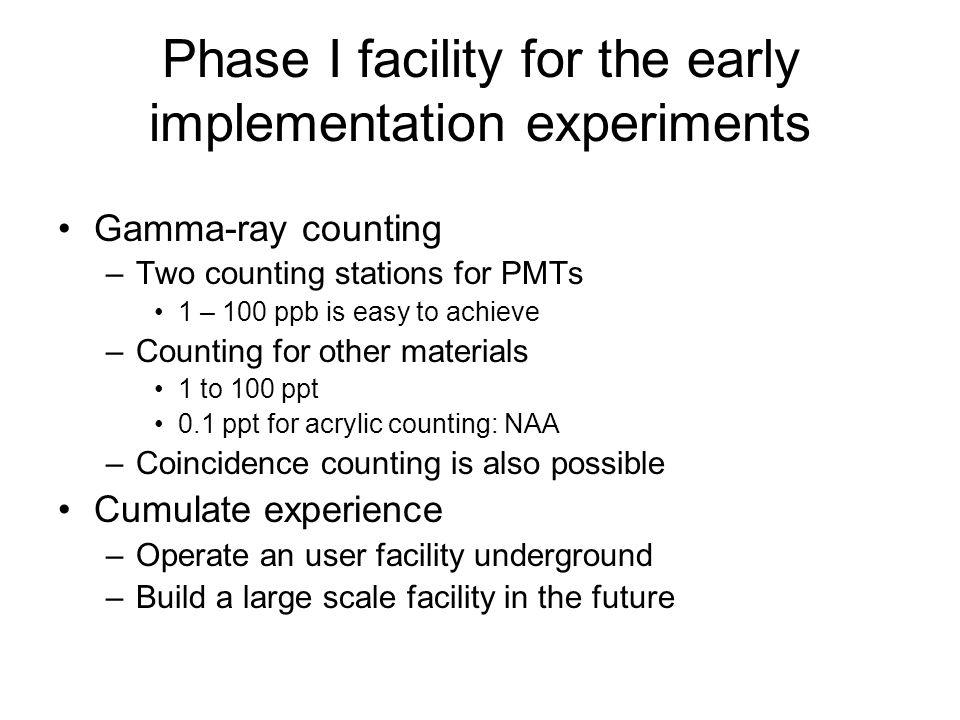 Phase I facility for the early implementation experiments

• Gamma-ray counting
– Two counting stations for PMTs
• 1 – 100 ppb is easy to achieve
– Counting for other materials
• 1 to 100 ppt
• 0.1 ppt for acrylic counting: NAA
– Coincidence counting is also possible
• Cumulate experience
– Operate an user facility underground
– Build a large scale facility in the future